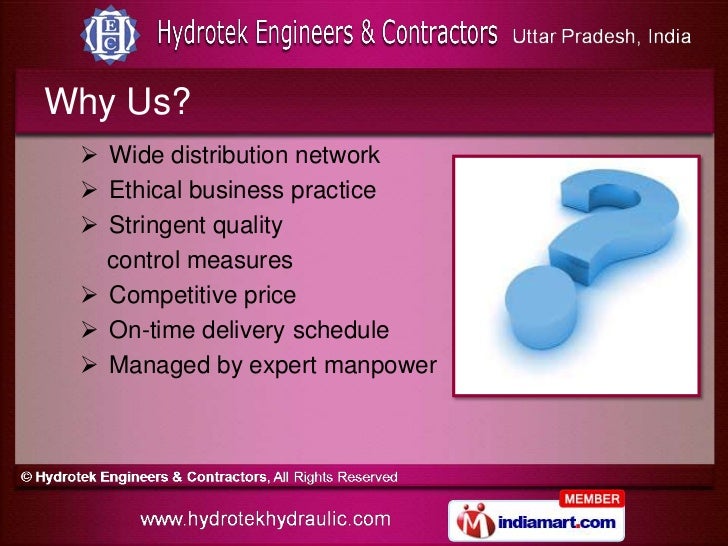 HEC Hydrotek Engineers & Contractors Uttar Pradesh, India

Why Us?

➢ Wide distribution network
➢ Ethical business practice
➢ Stringent quality control measures
➢ Competitive price
➢ On-time delivery schedule
➢ Managed by expert manpower

© Hydrotek Engineers & Contractors, All Rights Reserved

www.hydrotekhydraulic.com

MEMBER
indiamart.com